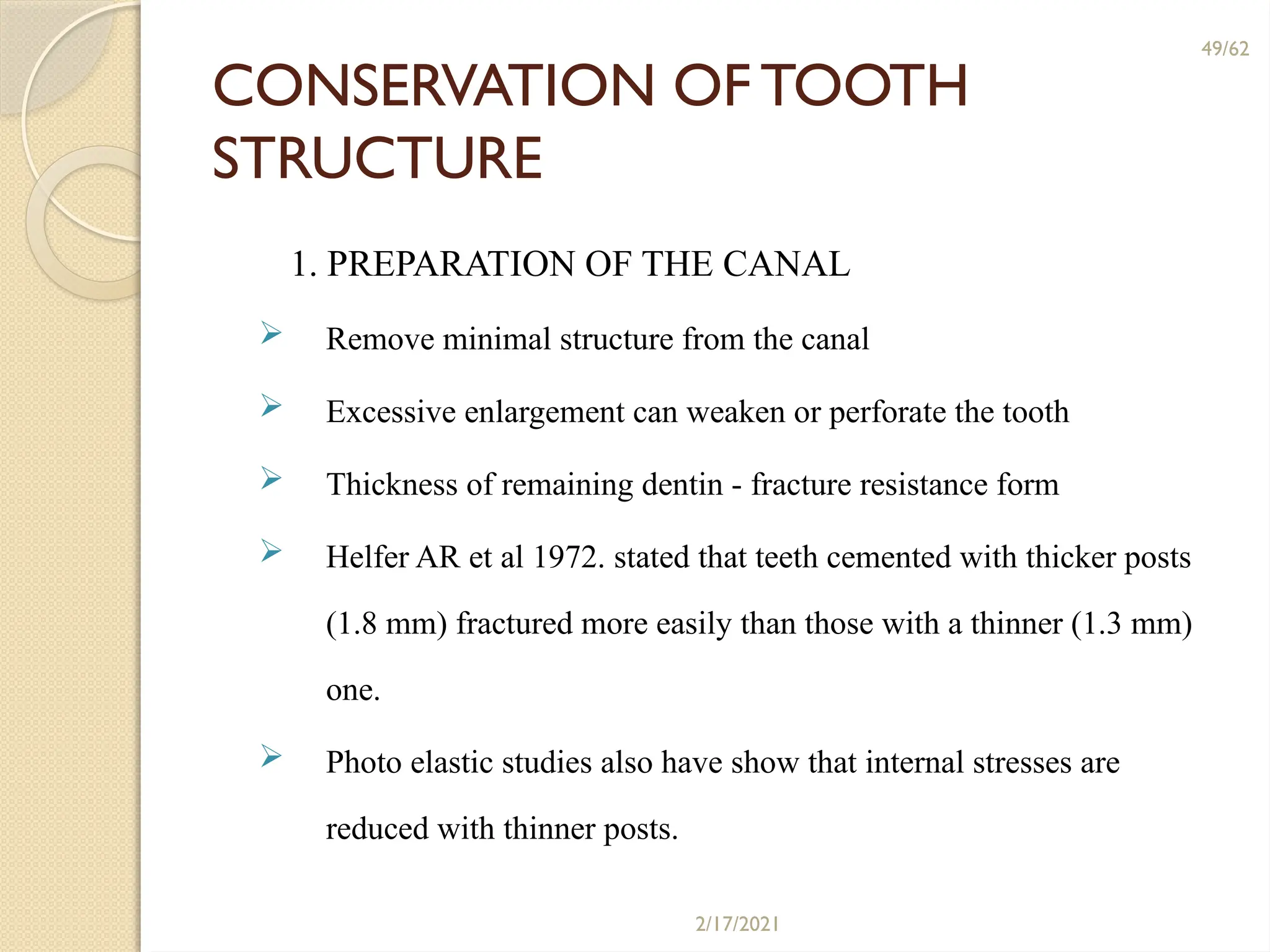 49/62

CONSERVATION OF TOOTH STRUCTURE

1. PREPARATION OF THE CANAL

➢ Remove minimal structure from the canal

➢ Excessive enlargement can weaken or perforate the tooth

➢ Thickness of remaining dentin - fracture resistance form

➢ Helfer AR et al 1972. stated that teeth cemented with thicker posts (1.8 mm) fractured more easily than those with a thinner (1.3 mm) one.

➢ Photo elastic studies also have show that internal stresses are reduced with thinner posts.

2/17/2021